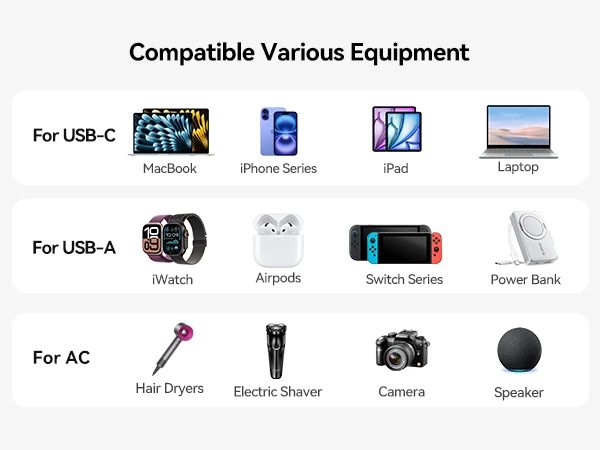 Compatible Various Equipment

For USB-C
MacBook
iPhone Series
iPad
Laptop

For USB-A
iWatch
Airpods
Switch Series
Power Bank

For AC
Hair Dryers
Electric Shaver
Camera
Speaker